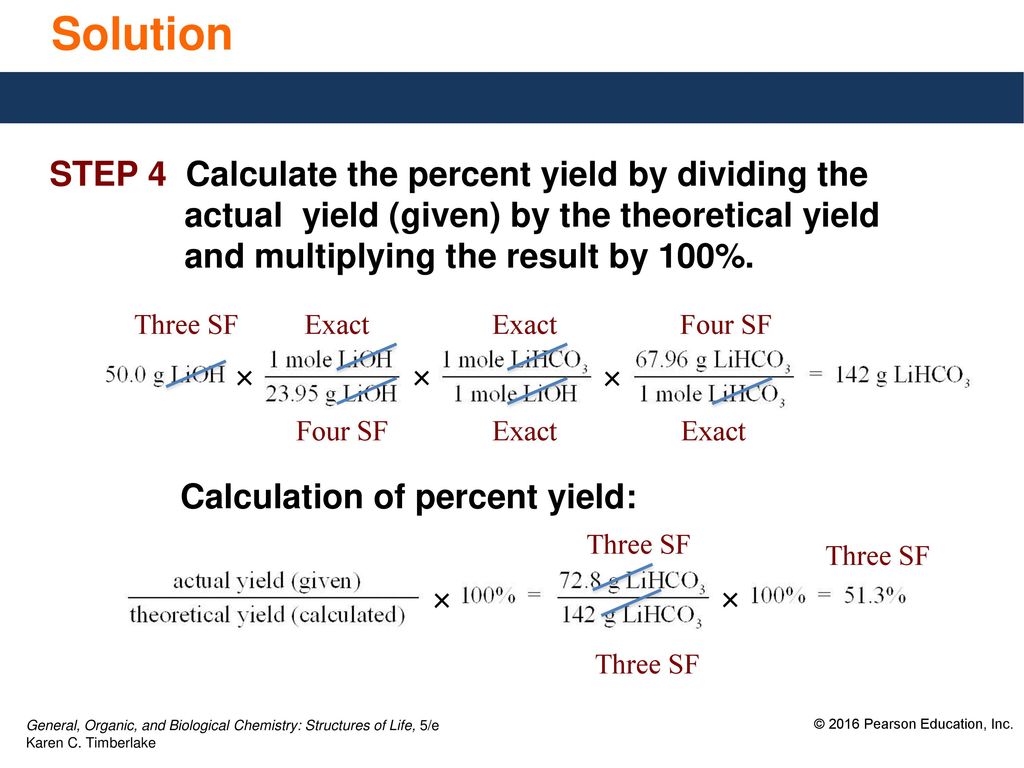 Solution

STEP 4 Calculate the percent yield by dividing the actual yield (given) by the theoretical yield and multiplying the result by 100%.

Three SF Exact Exact Four SF

$50.0 \text{ g LiOH} \times \frac{1 \text{ mole LiOH}}{23.95 \text{ g LiOH}} \times \frac{1 \text{ mole LiHCO}_3}{1 \text{ mole LiOH}} \times \frac{67.96 \text{ g LiHCO}_3}{1 \text{ mole LiHCO}_3} = 142 \text{ g LiHCO}_3$

Four SF Exact Exact

Calculation of percent yield:

Three SF Three SF

$\frac{\text{actual yield (given)}}{\text{theoretical yield (calculated)}} \times 100\% = \frac{72.8 \text{ g LiHCO}_3}{142 \text{ g LiHCO}_3} \times 100\% = 51.3\%$

Three SF

General, Organic, and Biological Chemistry: Structures of Life, 5/e
Karen C. Timberlake

© 2016 Pearson Education, Inc.